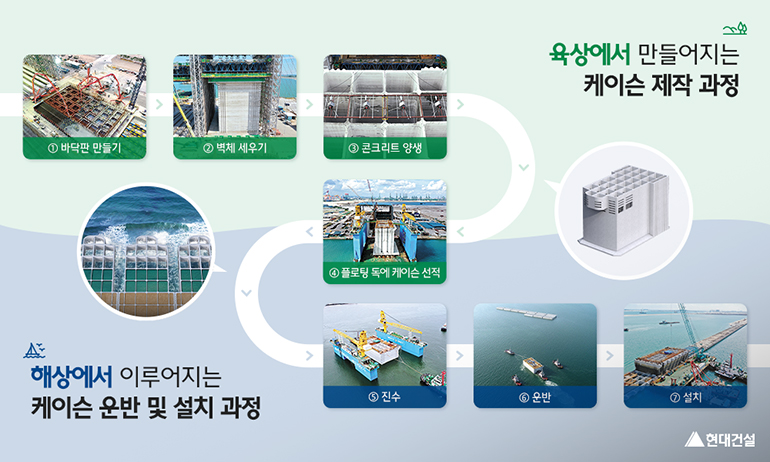 육상에서 만들어지는
케이슨 제작 과정

① 바닥판 만들기
② 벽체 세우기
③ 콘크리트 양생
④ 플로팅 독에 케이슨 선적

해상에서 이루어지는
케이슨 운반 및 설치 과정

⑤ 진수
⑥ 운반
⑦ 설치

현대건설